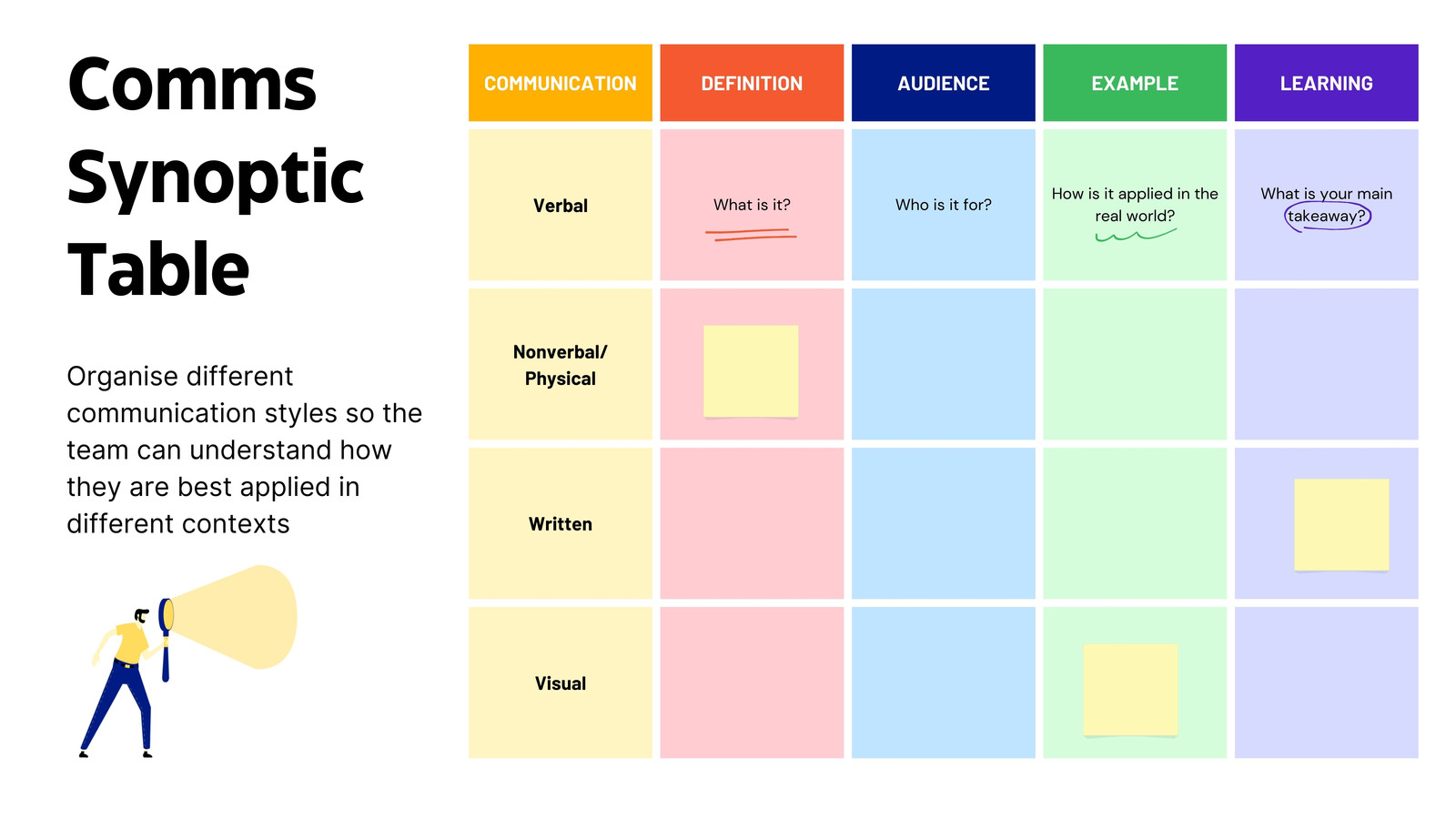 Comms Synoptic Table

Organise different communication styles so the team can understand how they are best applied in different contexts

| COMMUNICATION | DEFINITION | AUDIENCE | EXAMPLE | LEARNING |
|---|---|---|---|---|
| Verbal | What is it? | Who is it for? | How is it applied in the real world? | What is your main takeaway? |
| Nonverbal/ Physical | | | | |
| Written | | | | |
| Visual | | | | |